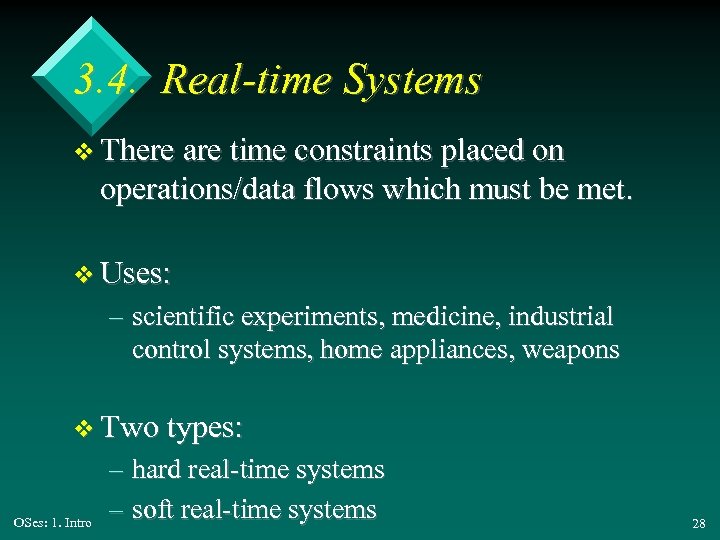 3.4. Real-time Systems

❖ There are time constraints placed on operations/data flows which must be met.

❖ Uses:

– scientific experiments, medicine, industrial control systems, home appliances, weapons

❖ Two types:

– hard real-time systems

– soft real-time systems

OSes: 1. Intro

28